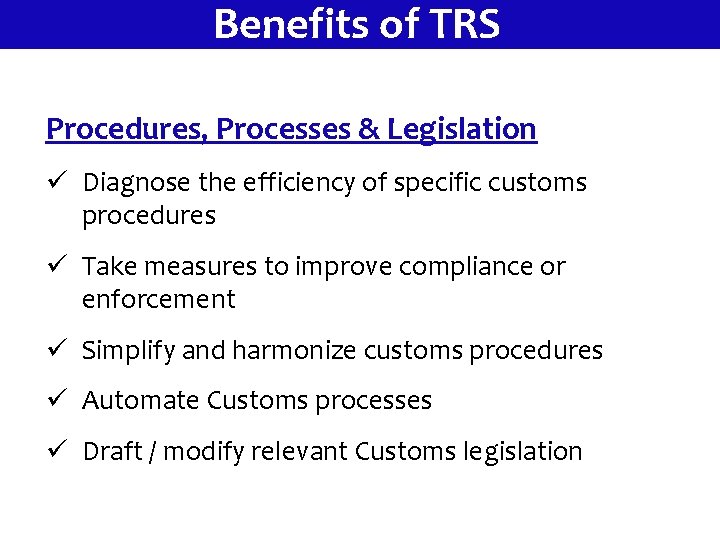 Benefits of TRS

Procedures, Processes & Legislation

✓ Diagnose the efficiency of specific customs procedures

✓ Take measures to improve compliance or enforcement

✓ Simplify and harmonize customs procedures

✓ Automate Customs processes

✓ Draft / modify relevant Customs legislation